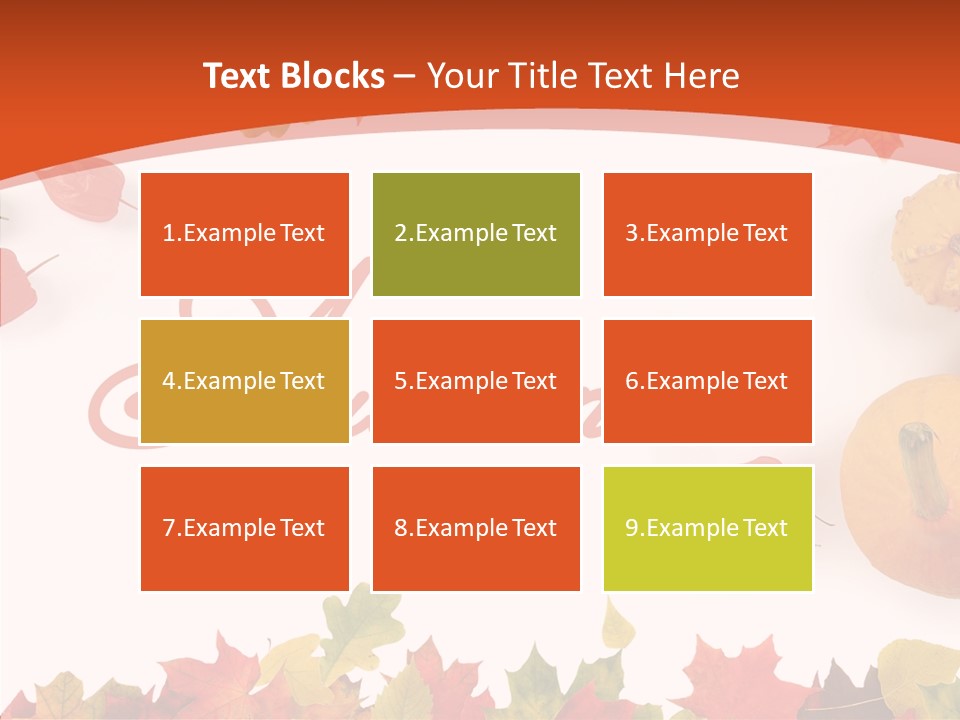 Text Blocks – Your Title Text Here

1.Example Text

2.Example Text

3.Example Text

4.Example Text

5.Example Text

6.Example Text

7.Example Text

8.Example Text

9.Example Text